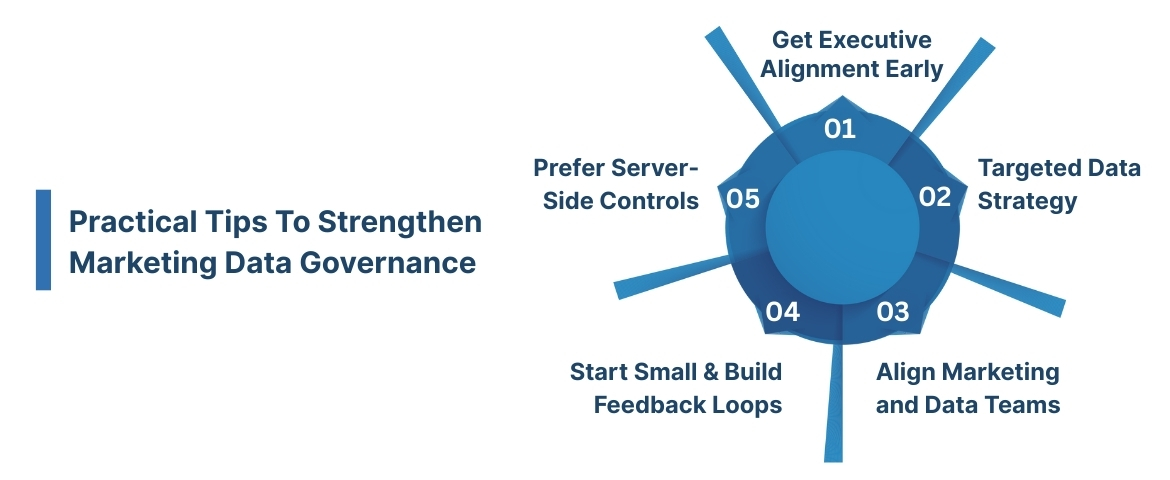 Practical Tips To Strengthen Marketing Data Governance

Get Executive Alignment Early

01

Targeted Data Strategy

02

Align Marketing and Data Teams

03

Start Small & Build Feedback Loops

04

Prefer Server-Side Controls

05